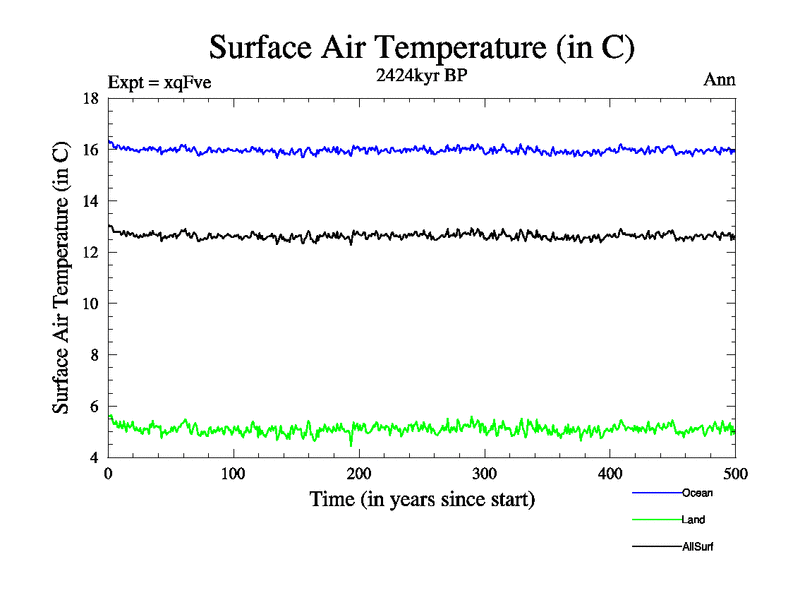 Surface Air Temperature (in C)

Expt = xqFve

2424kyr BP

Ann

Surface Air Temperature (in C)

18
16
14
12
10
8
6
4

0
100
200
300
400
500

Time (in years since start)

Ocean
Land
AllSurf